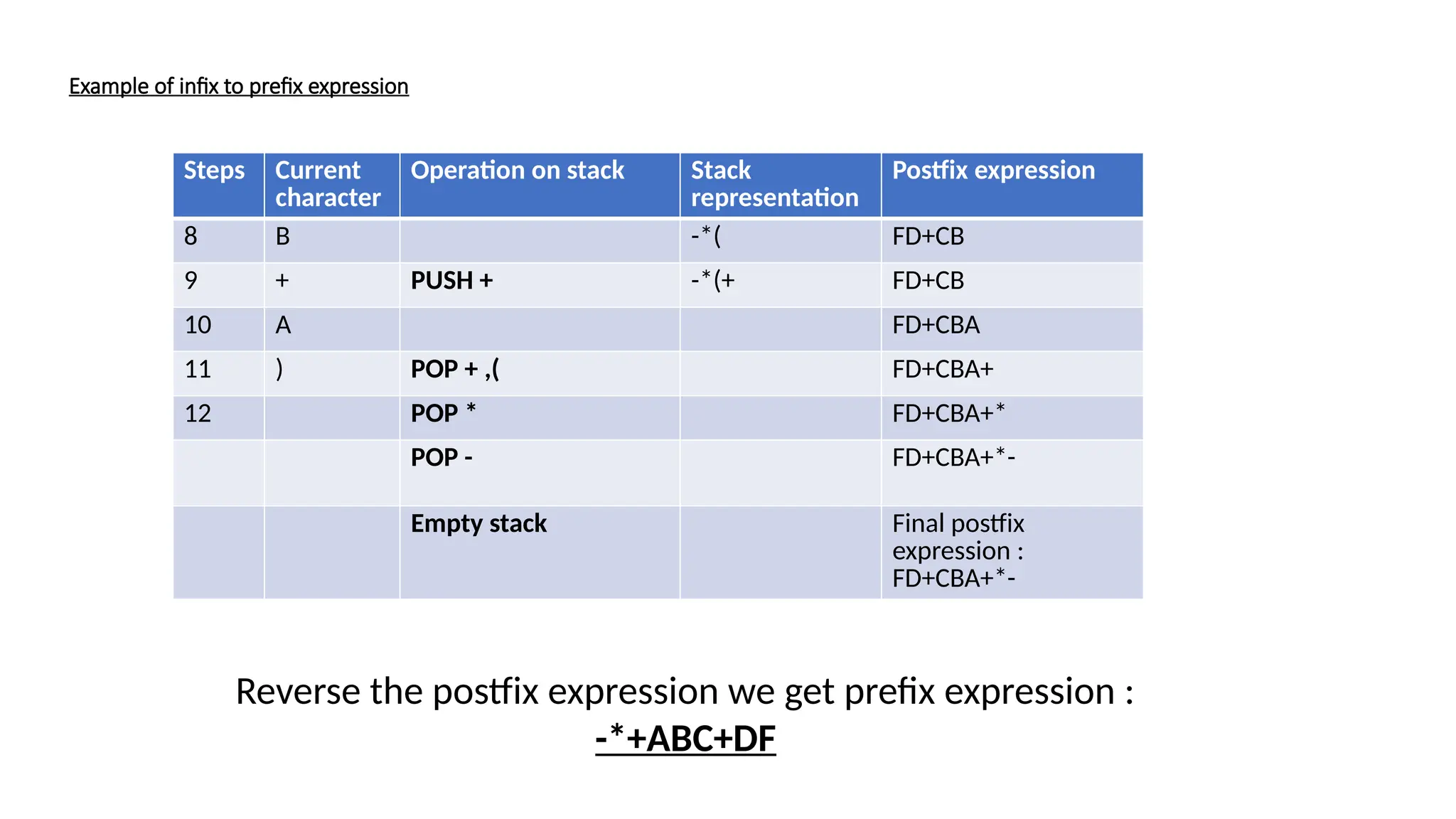 Example of infix to prefix expression

| Steps | Current character | Operation on stack | Stack representation | Postfix expression |
|---|---|---|---|---|
| 8 | B | | -*( | FD+CB |
| 9 | + | PUSH + | -*(+ | FD+CB |
| 10 | A | | | FD+CBA |
| 11 | ) | POP + ,( | | FD+CBA+ |
| 12 | | POP * | | FD+CBA+* |
| | | POP - | | FD+CBA+*- |
| | | Empty stack | | Final postfix expression : FD+CBA+*- |

Reverse the postfix expression we get prefix expression :
-*+ABC+DF